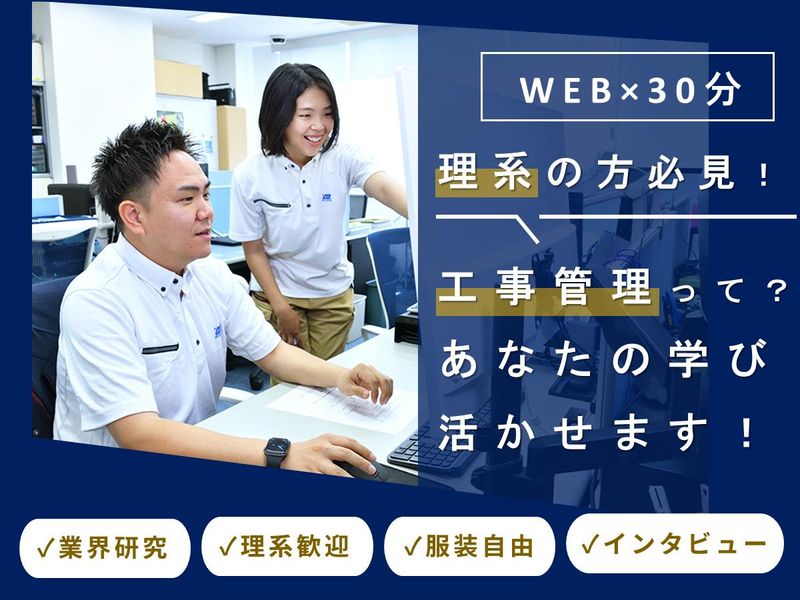 WEB×30分

理系の方必見！

工事管理って？
あなたの学び
活かせます！

✓業界研究　✓理系歓迎　✓服装自由　✓インタビュー